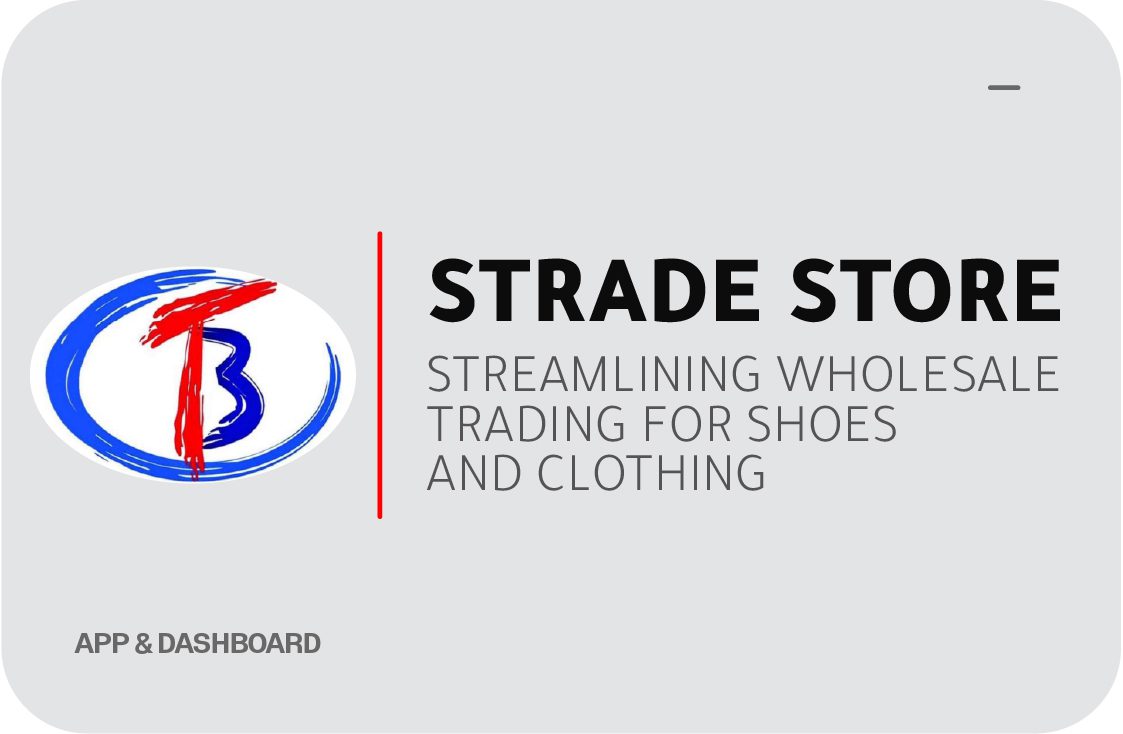 TB

STRADE STORE

STREAMLINING WHOLESALE TRADING FOR SHOES AND CLOTHING

APP & DASHBOARD